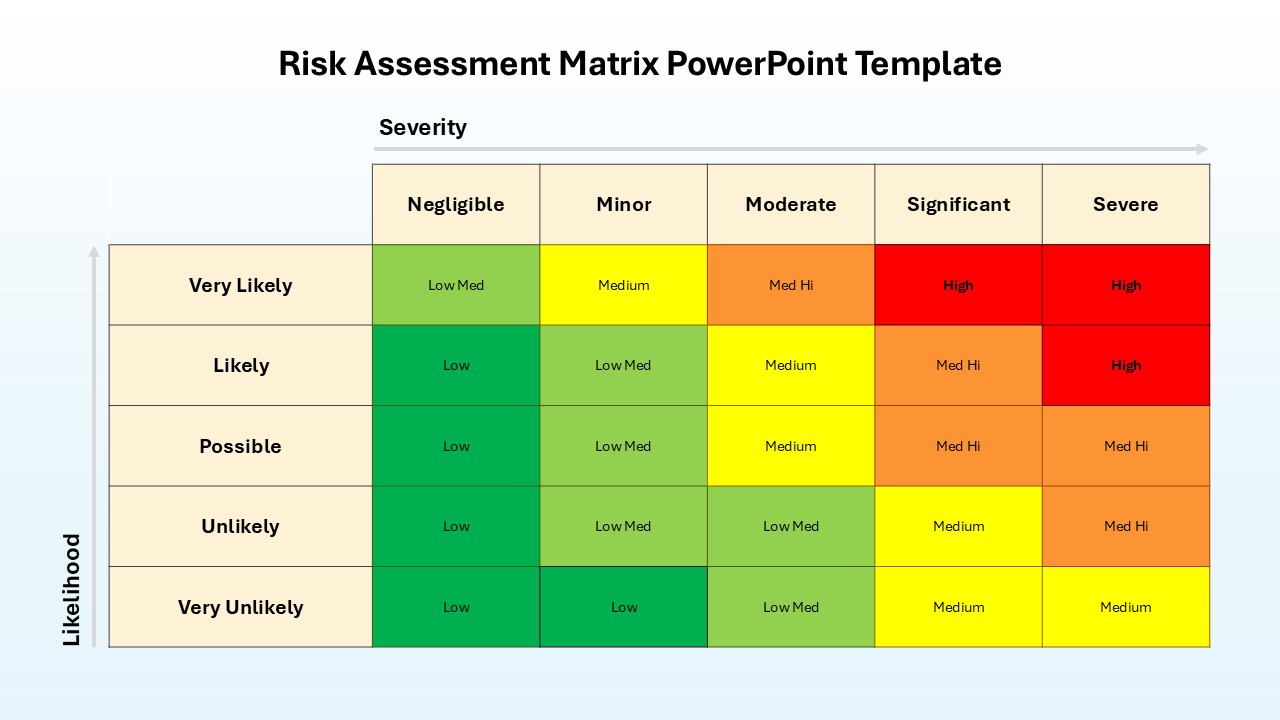 Risk Assessment Matrix PowerPoint Template

Severity

Likelihood

| | Negligible | Minor | Moderate | Significant | Severe |
|---|---|---|---|---|---|
| Very Likely | Low Med | Medium | Med Hi | High | High |
| Likely | Low | Low Med | Medium | Med Hi | High |
| Possible | Low | Low Med | Medium | Med Hi | Med Hi |
| Unlikely | Low | Low Med | Low Med | Medium | Med Hi |
| Very Unlikely | Low | Low | Low Med | Medium | Medium |